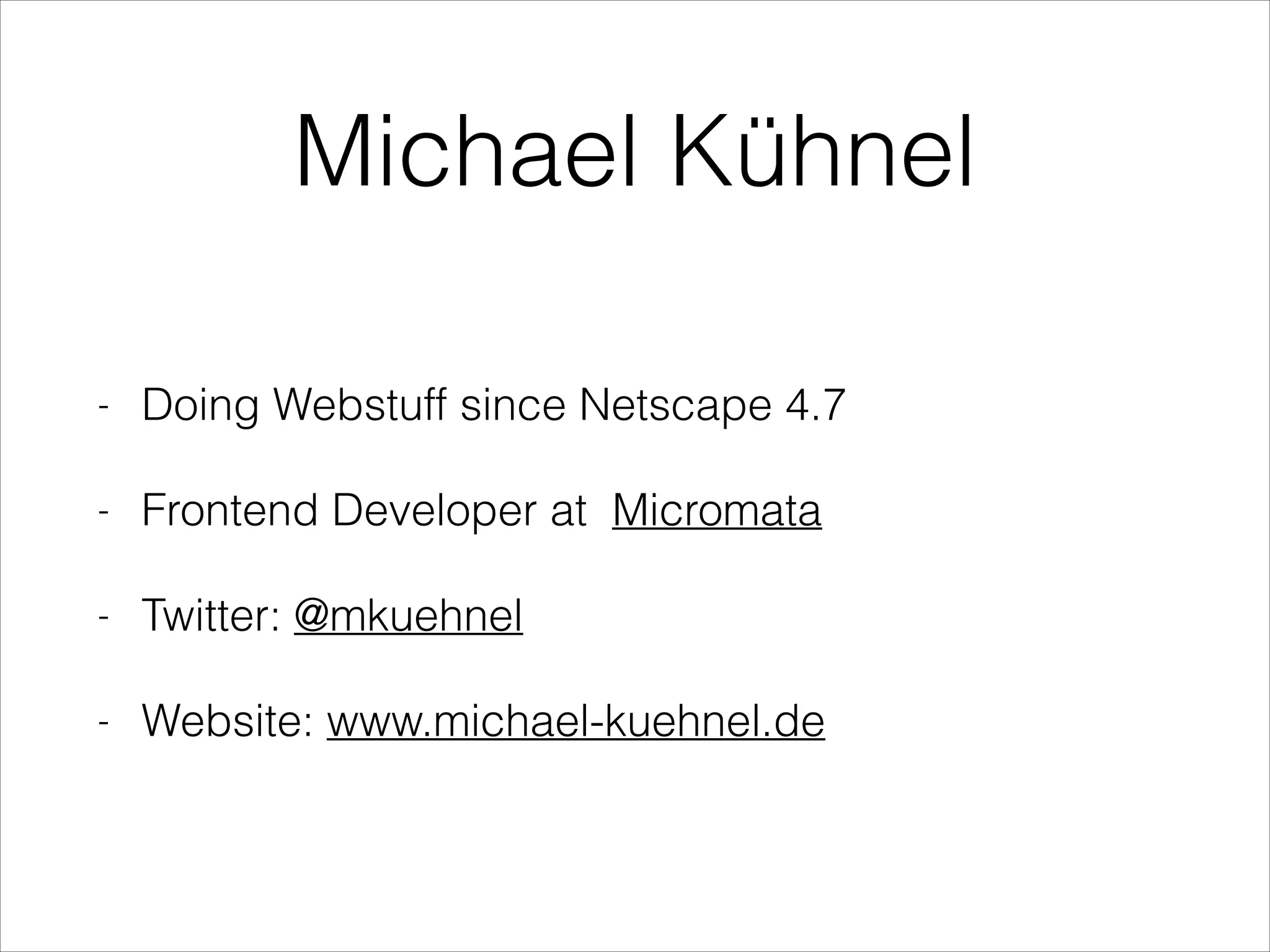 Michael Kühnel

- Doing Webstuff since Netscape 4.7

- Frontend Developer at Micromata

- Twitter: @mkuehnel

- Website: www.michael-kuehnel.de